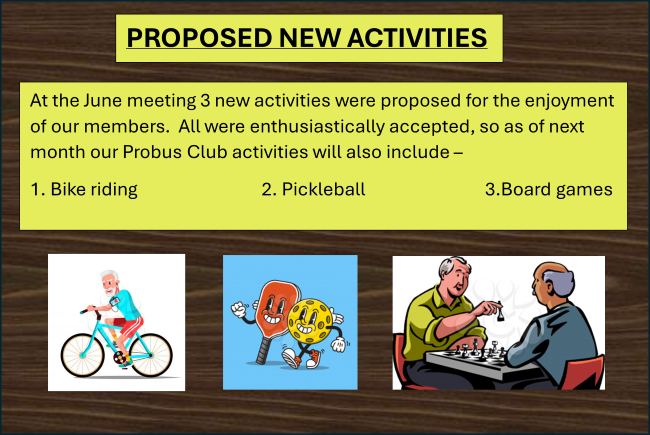 PROPOSED NEW ACTIVITIES

At the June meeting 3 new activities were proposed for the enjoyment of our members. All were enthusiastically accepted, so as of next month our Probus Club activities will also include –

1. Bike riding 2. Pickleball 3.Board games